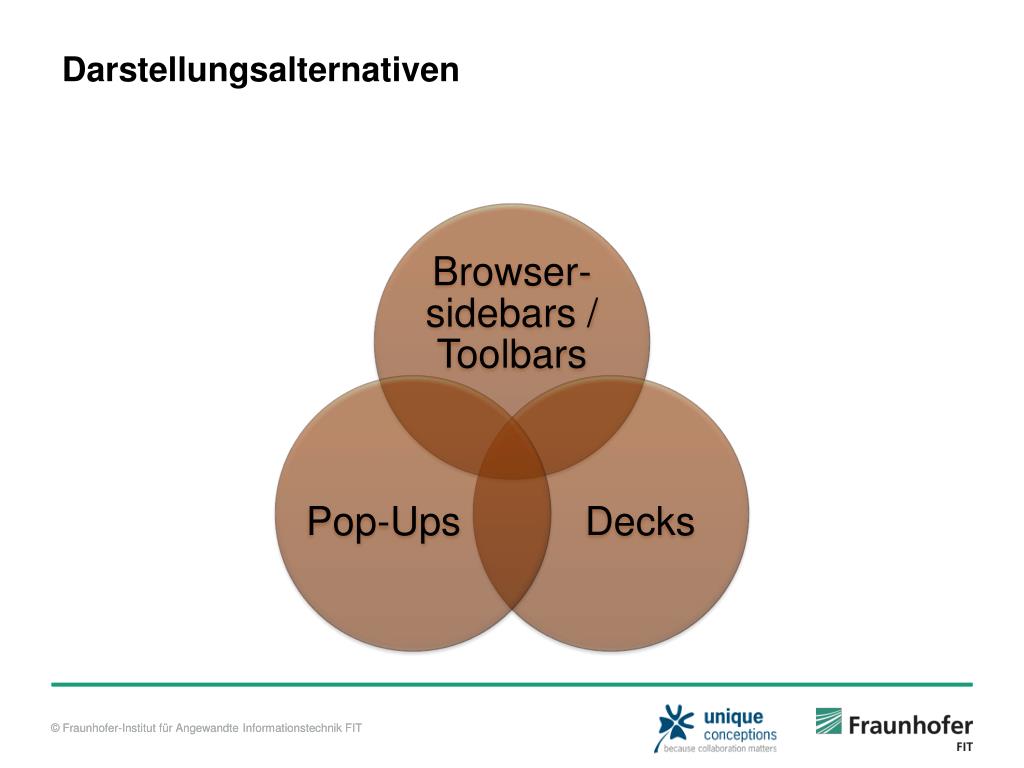 Darstellungsalternativen

Browser-sidebars / Toolbars

Pop-Ups

Decks

© Fraunhofer-Institut für Angewandte Informationstechnik FIT

unique conceptions
because collaboration matters

Fraunhofer
FIT